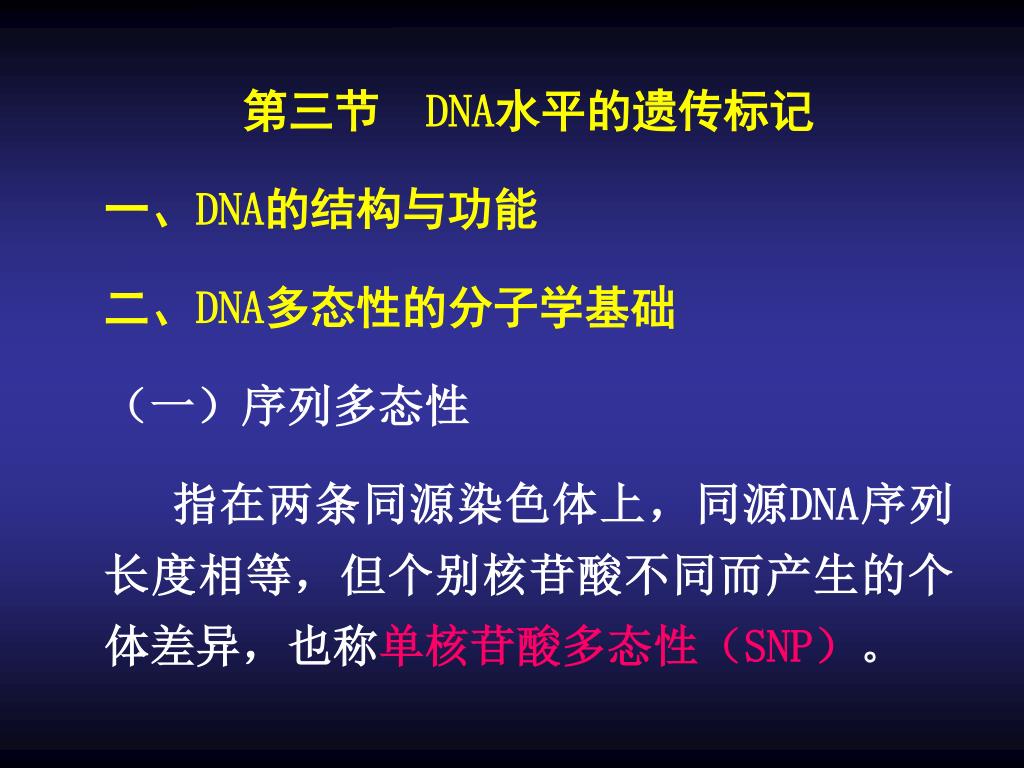 第三节　DNA水平的遗传标记

一、DNA的结构与功能

二、DNA多态性的分子学基础

（一）序列多态性

指在两条同源染色体上，同源DNA序列长度相等，但个别核苷酸不同而产生的个体差异，也称单核苷酸多态性（SNP）。